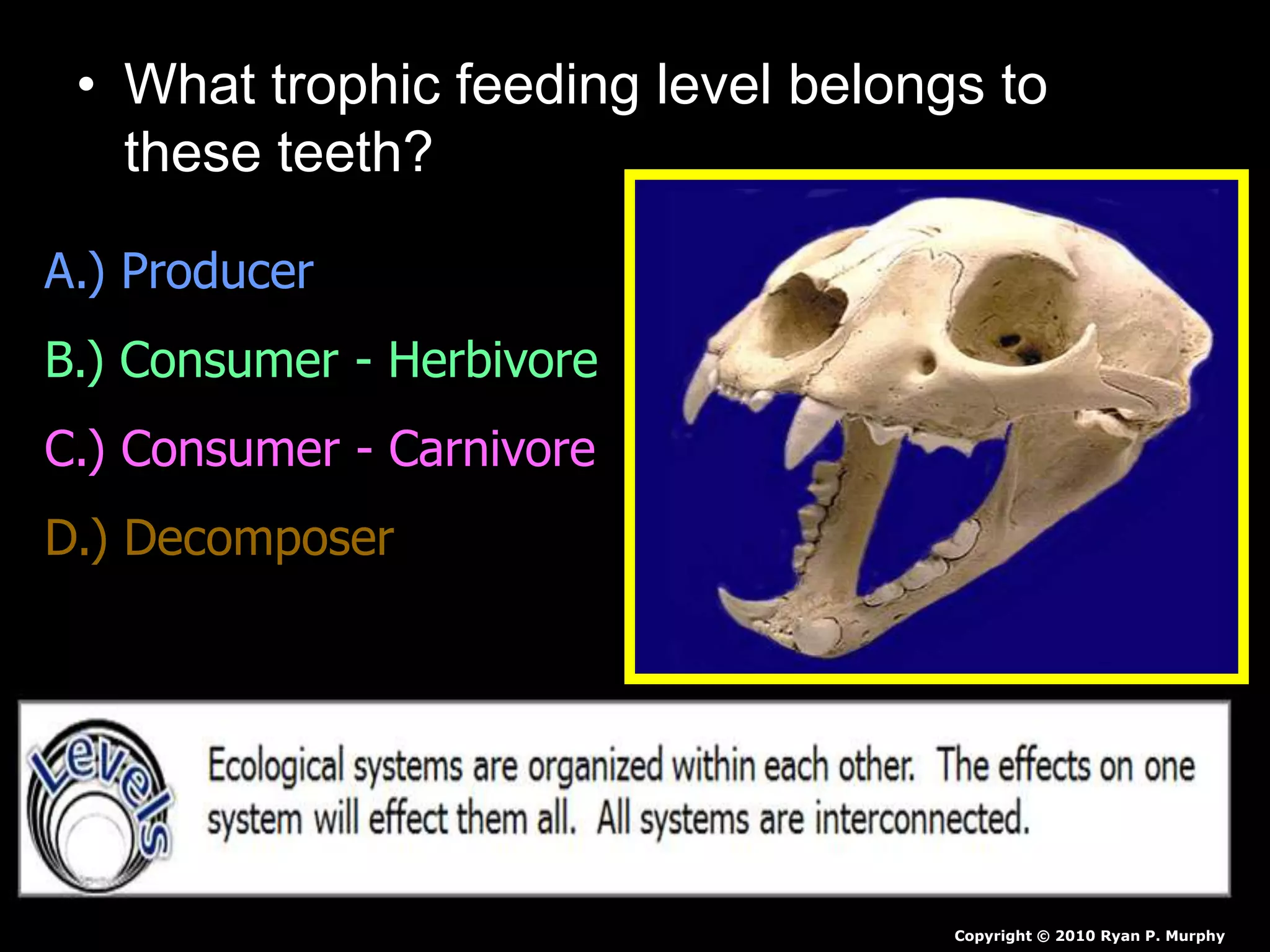 • What trophic feeding level belongs to these teeth?

A.) Producer

B.) Consumer - Herbivore

C.) Consumer - Carnivore

D.) Decomposer

Levels

Ecological systems are organized within each other. The effects on one system will effect them all. All systems are interconnected.

Copyright © 2010 Ryan P. Murphy